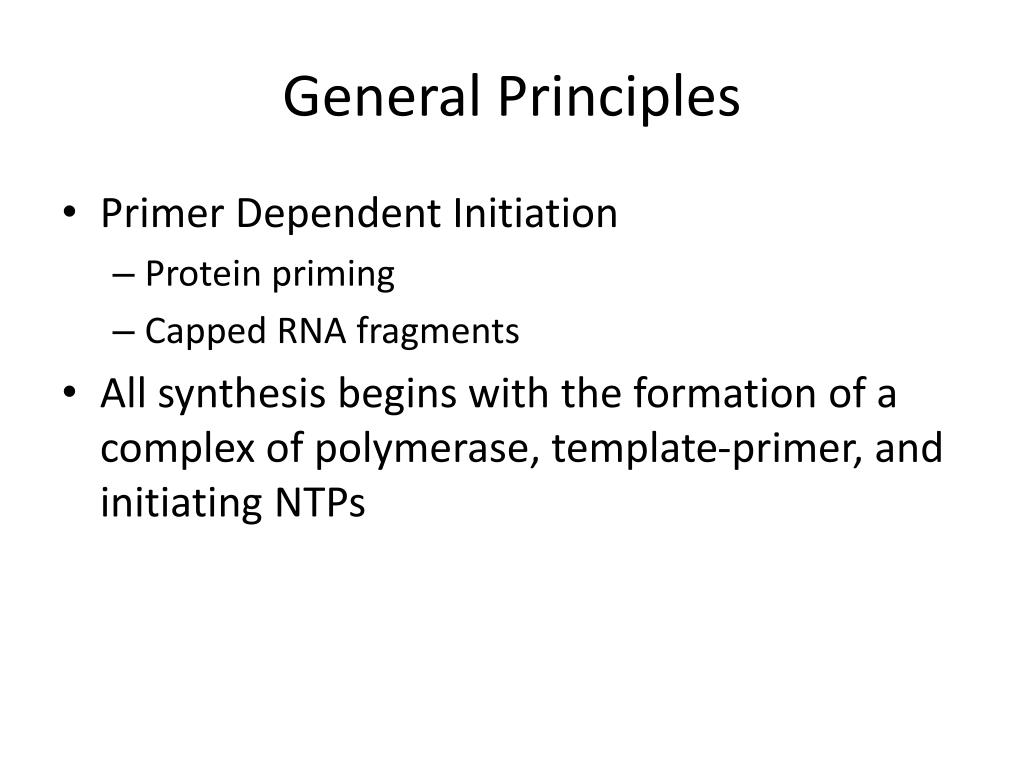 General Principles

• Primer Dependent Initiation
– Protein priming
– Capped RNA fragments
• All synthesis begins with the formation of a complex of polymerase, template-primer, and initiating NTPs